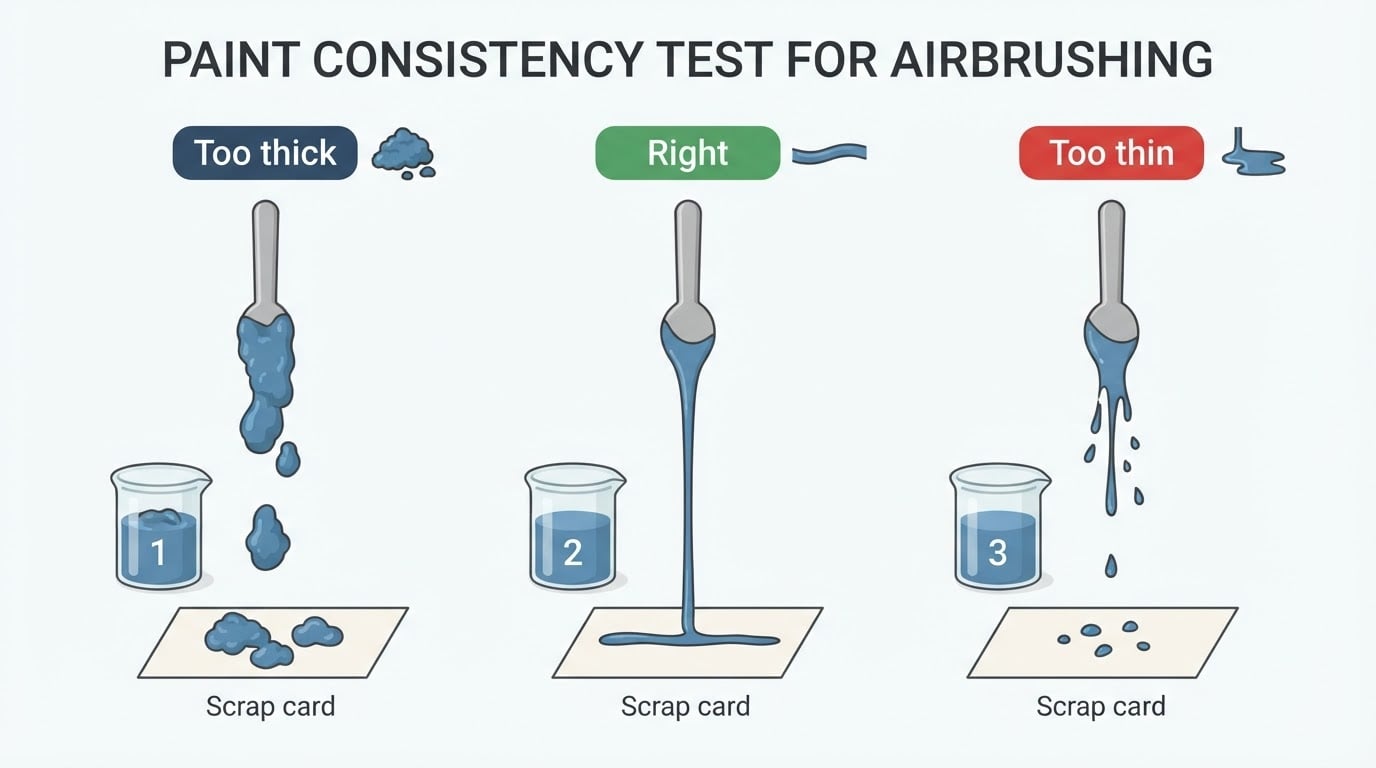 PAINT CONSISTENCY TEST FOR AIRBRUSHING

Too thick

1

Scrap card

Right

2

Scrap card

Too thin

3

Scrap card